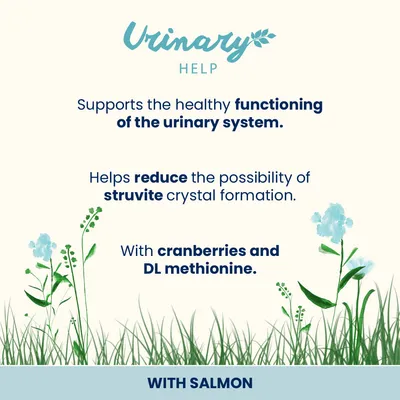 Urinary
HELP

Supports the healthy functioning of the urinary system.

Helps reduce the possibility of struvite crystal formation.

With cranberries and DL methionine.

WITH SALMON